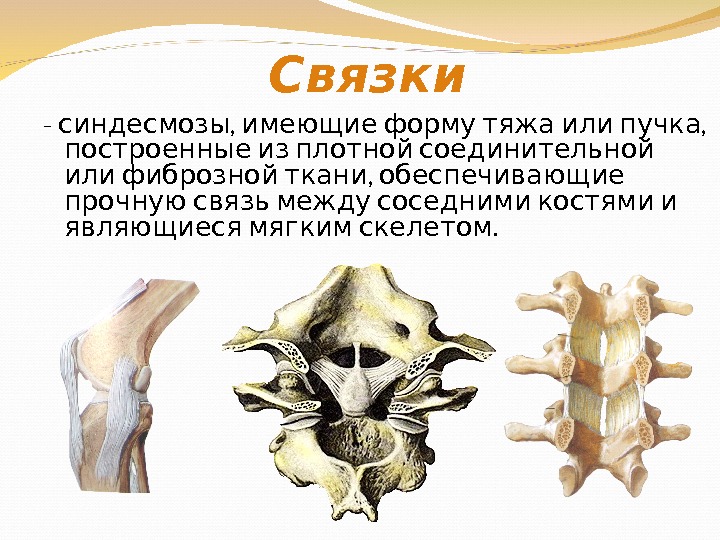 Связки

- синдесмозы, имеющие форму тяжа или пучка, построенные из плотной соединительной или фиброзной ткани, обеспечивающие прочную связь между соседними костями и являющиеся мягким скелетом.